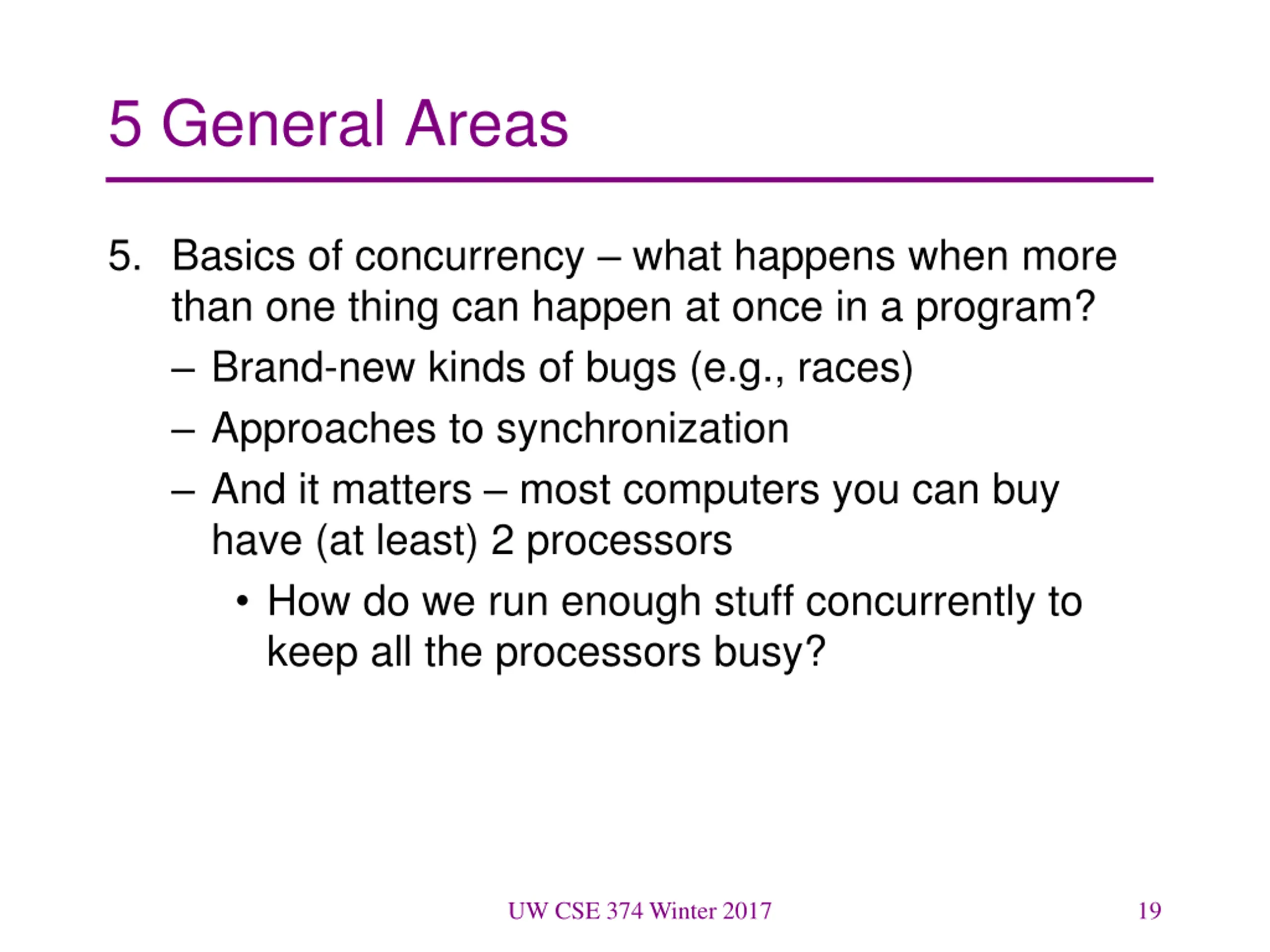 5 General Areas

5. Basics of concurrency – what happens when more than one thing can happen at once in a program?

– Brand-new kinds of bugs (e.g., races)

– Approaches to synchronization

– And it matters – most computers you can buy have (at least) 2 processors

• How do we run enough stuff concurrently to keep all the processors busy?

UW CSE 374 Winter 2017

19